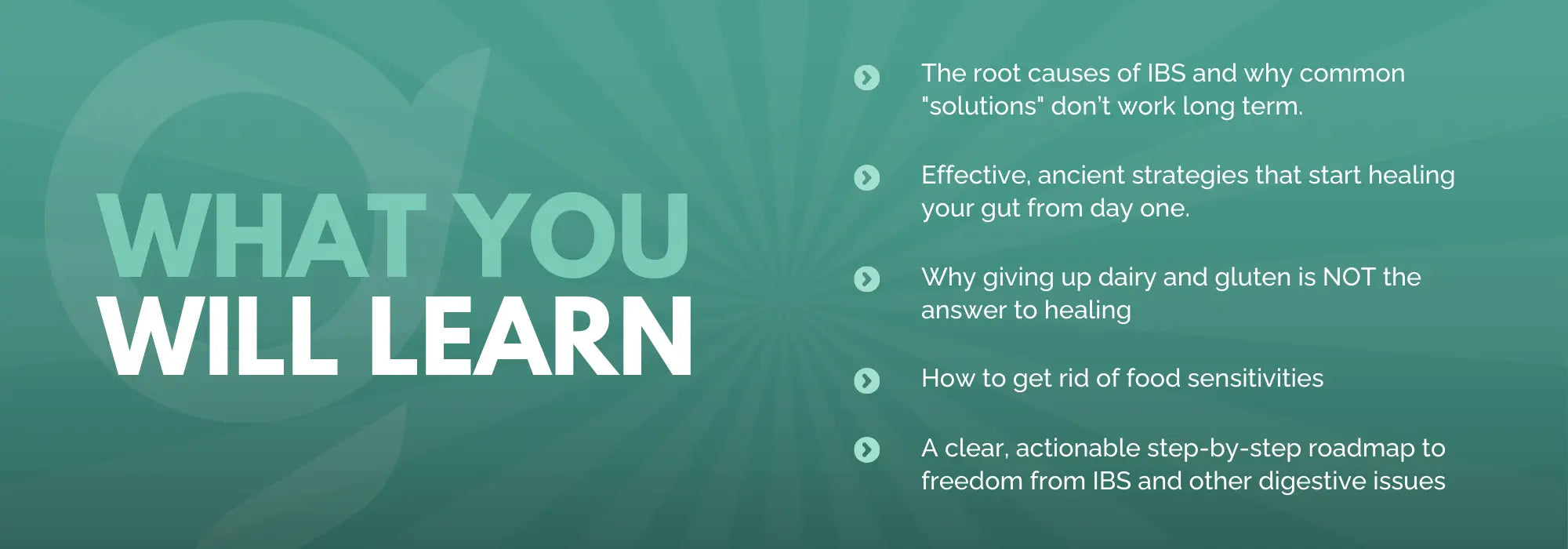 WHAT YOU
WILL LEARN

The root causes of IBS and why common "solutions" don't work long term.

Effective, ancient strategies that start healing your gut from day one.

Why giving up dairy and gluten is NOT the answer to healing

How to get rid of food sensitivities

A clear, actionable step-by-step roadmap to freedom from IBS and other digestive issues